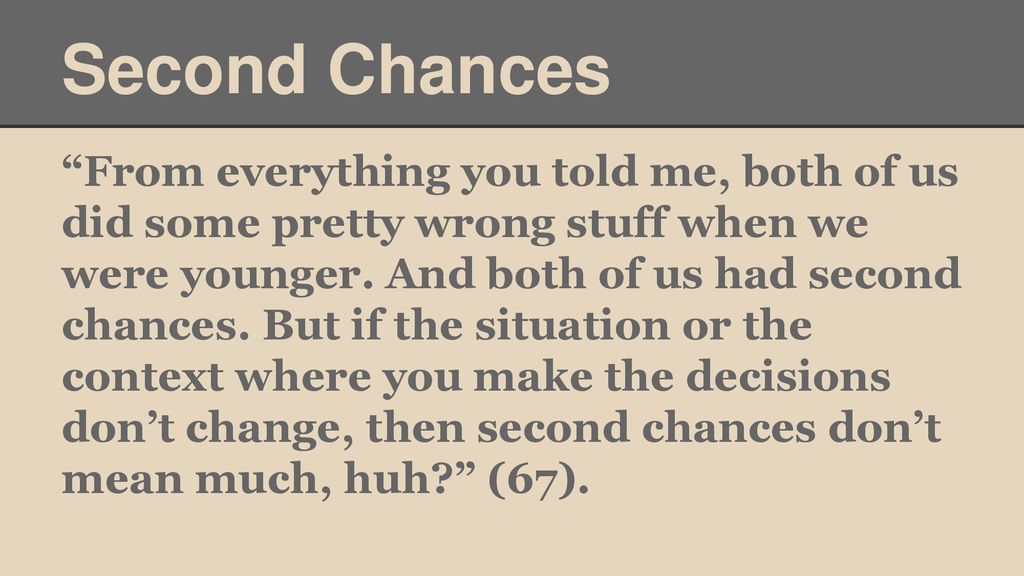 Second Chances

“From everything you told me, both of us did some pretty wrong stuff when we were younger. And both of us had second chances. But if the situation or the context where you make the decisions don’t change, then second chances don’t mean much, huh?” (67).